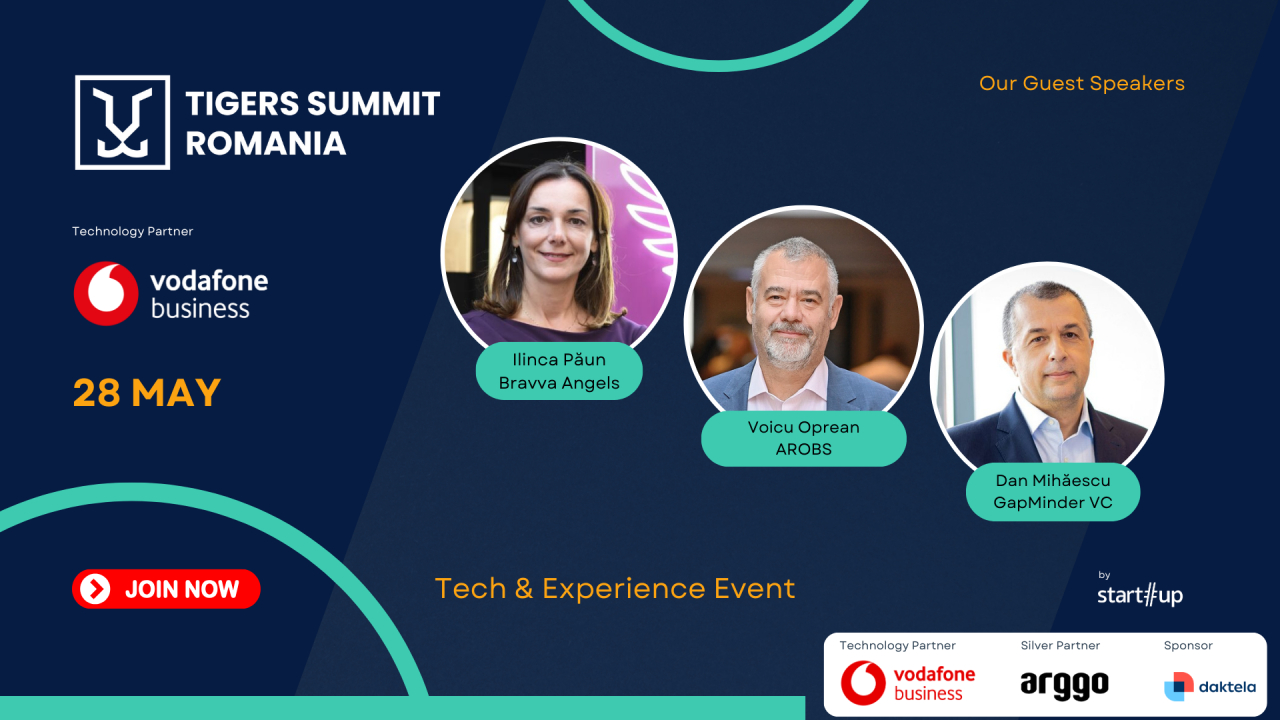 TIGERS SUMMIT ROMANIA

Our Guest Speakers

Technology Partner

vodafone business

28 MAY

Ilinca Păun
Bravva Angels

Voicu Oprean
AROBS

Dan Mihăescu
GapMinder VC

JOIN NOW

Tech & Experience Event

by
start#up

Technology Partner
vodafone business

Silver Partner
arggo

Sponsor
daktela